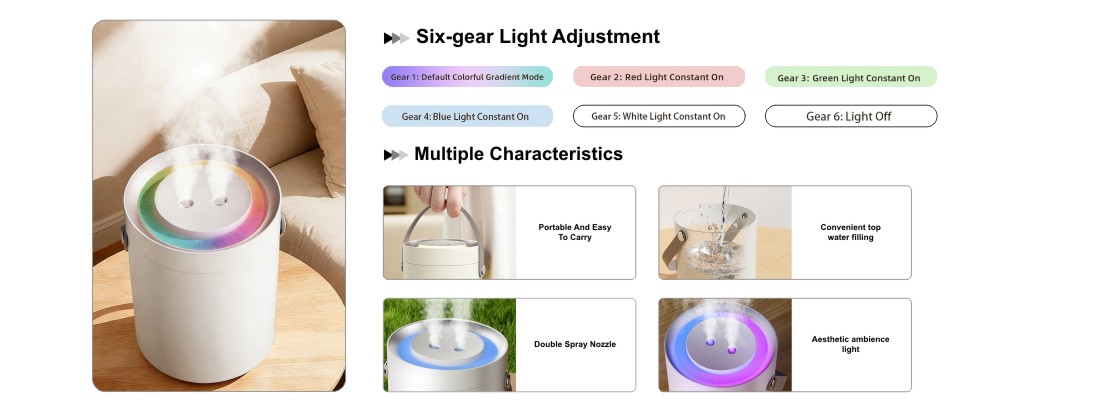 Six-gear Light Adjustment

Gear 1: Default Colorful Gradient Mode

Gear 2: Red Light Constant On

Gear 3: Green Light Constant On

Gear 4: Blue Light Constant On

Gear 5: White Light Constant On

Gear 6: Light Off

Multiple Characteristics

Portable And Easy To Carry

Convenient top water filling

Double Spray Nozzle

Aesthetic ambience light